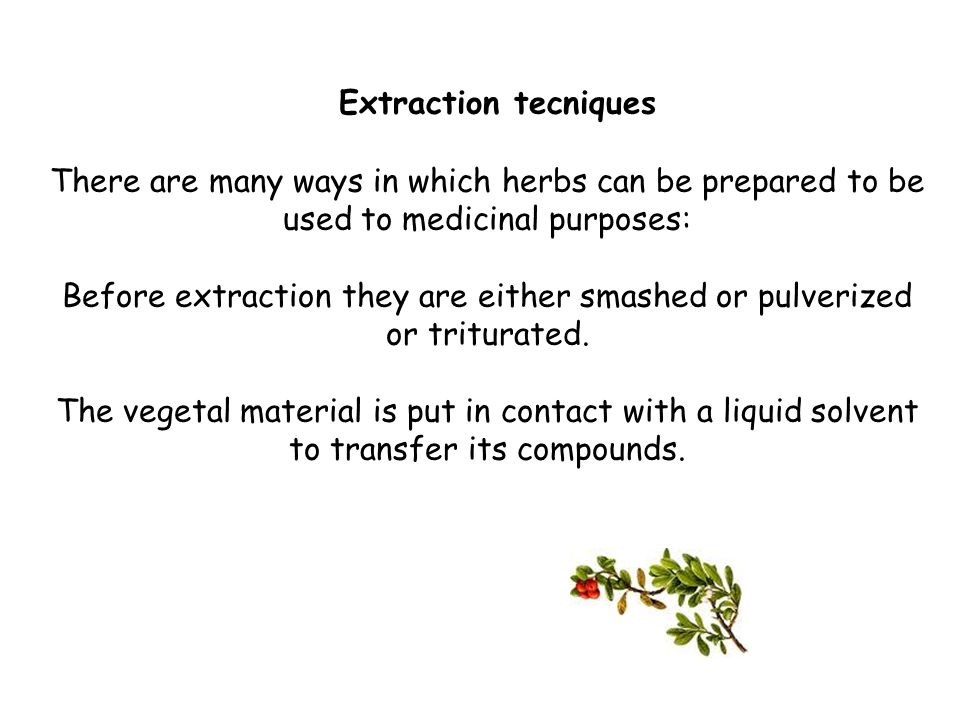 Extraction tecniques

There are many ways in which herbs can be prepared to be used to medicinal purposes:

Before extraction they are either smashed or pulverized or triturated.

The vegetal material is put in contact with a liquid solvent to transfer its compounds.